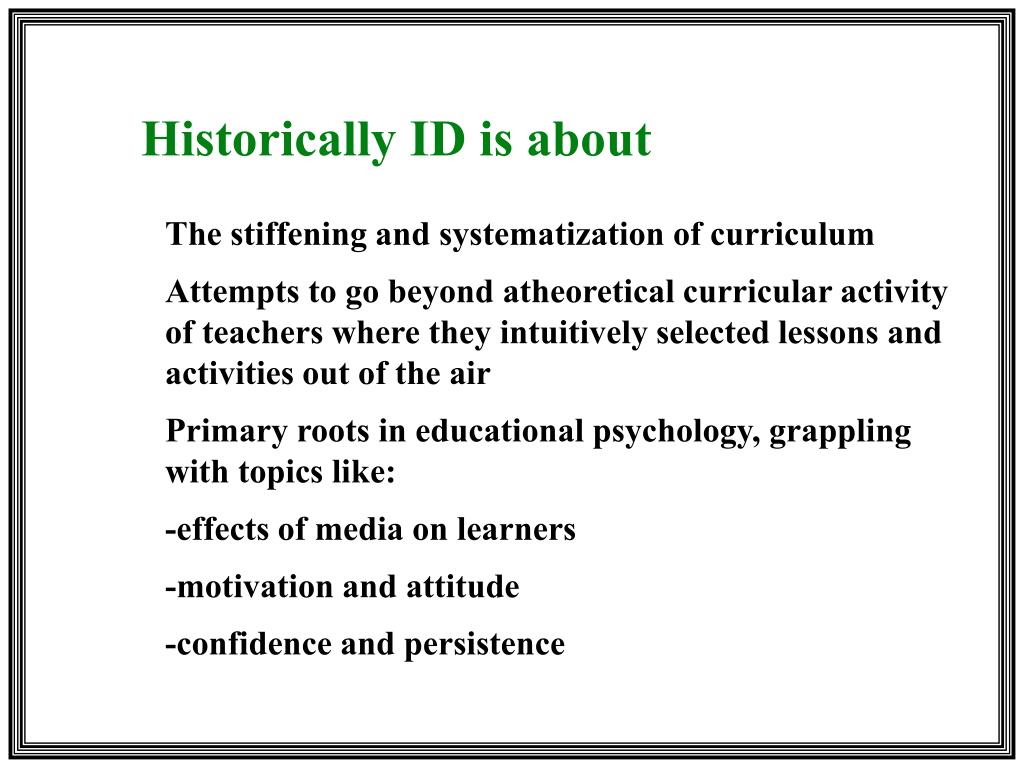 Historically ID is about

The stiffening and systematization of curriculum

Attempts to go beyond atheoretical curricular activity of teachers where they intuitively selected lessons and activities out of the air

Primary roots in educational psychology, grappling with topics like:

-effects of media on learners

-motivation and attitude

-confidence and persistence